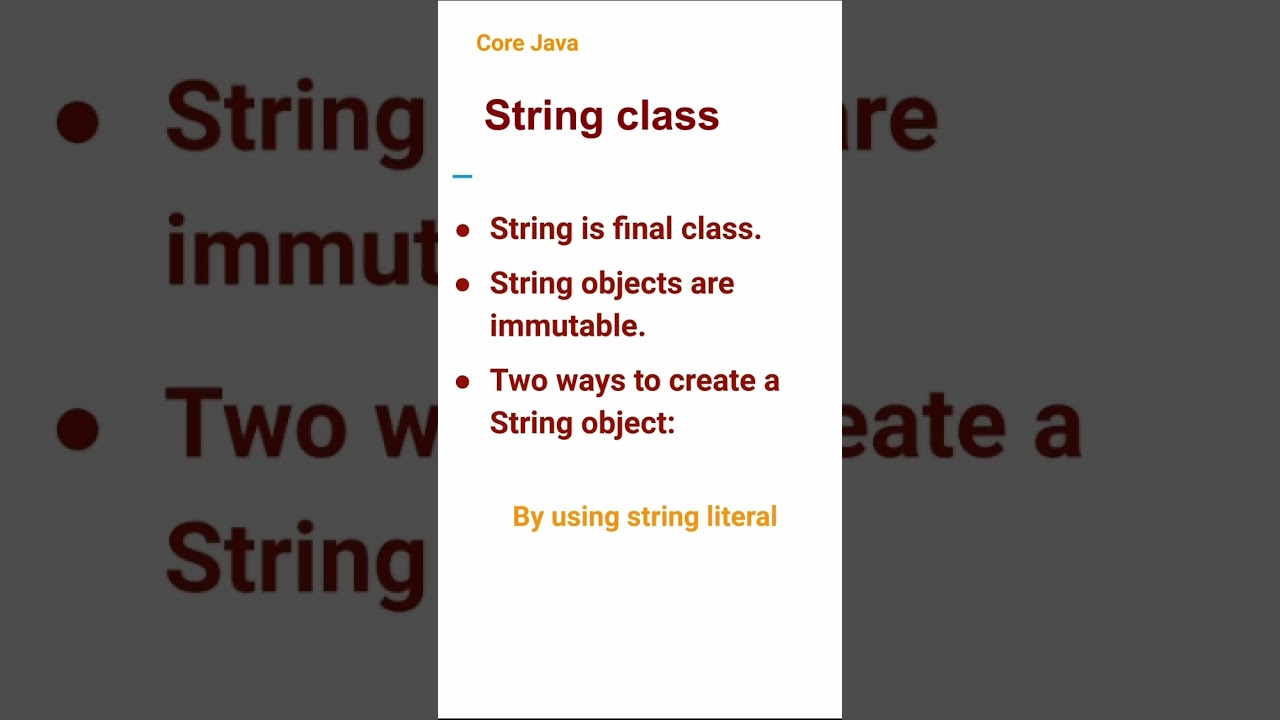 Core Java

String class

- String is final class.
- String objects are immutable.
- Two ways to create a String object:

By using string literal